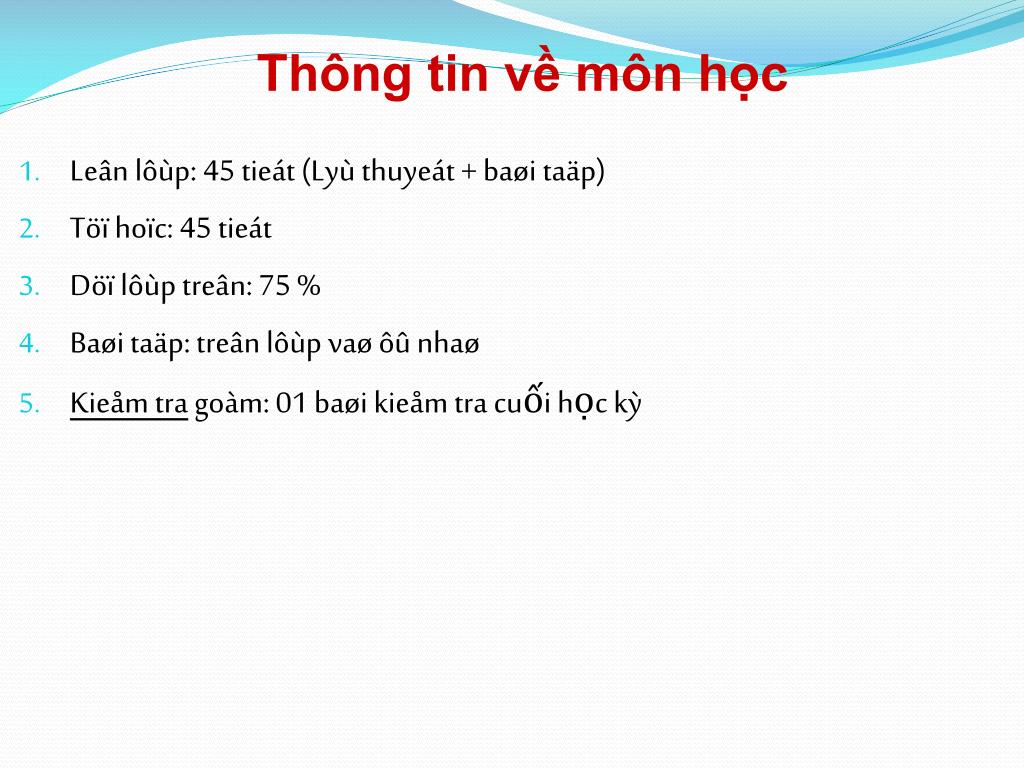 Thông tin về môn học

1. Leân lôùp: 45 tieát (Lyù thuyeát + baøi taäp)
2. Töï hoïc: 45 tieát
3. Döï lôùp treân: 75 %
4. Baøi taäp: treân lôùp vaø ôû nhaø
5. Kieåm tra goàm: 01 baøi kieåm tra cuối học kỳ